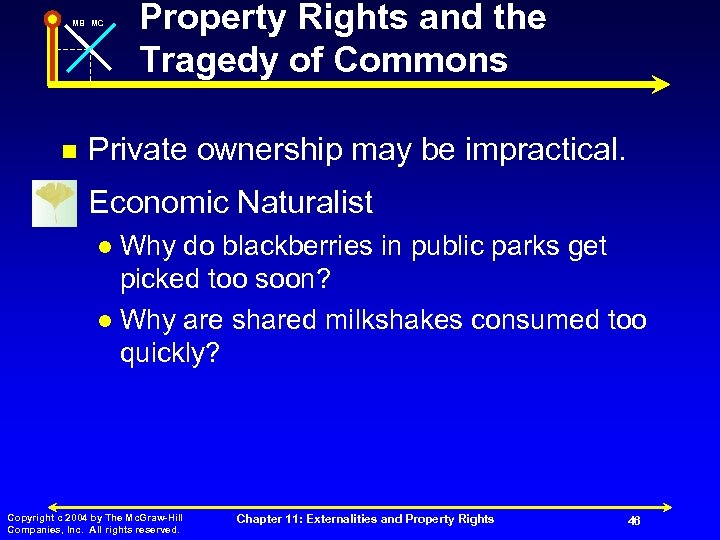 MB MC

Property Rights and the Tragedy of Commons

Private ownership may be impractical.

Economic Naturalist

Why do blackberries in public parks get picked too soon?

Why are shared milkshakes consumed too quickly?

Copyright c 2004 by The McGraw-Hill Companies, Inc. All rights reserved.

Chapter 11: Externalities and Property Rights

46